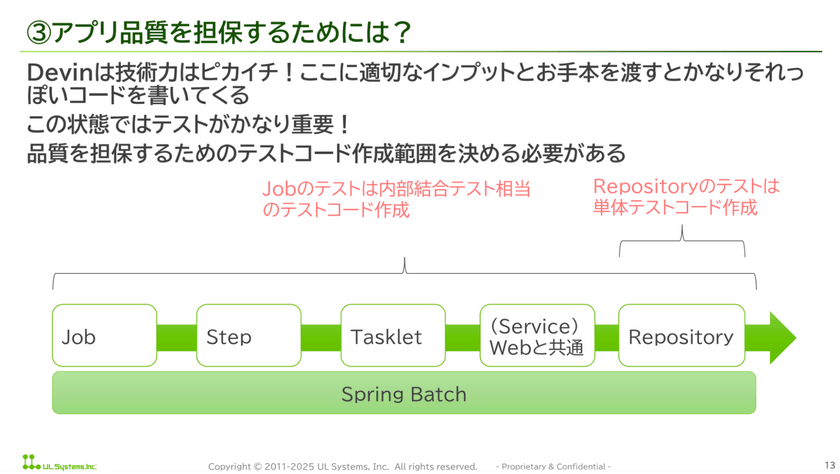 ③アプリ品質を担保するためには？

Devinは技術力はピカイチ！ここに適切なインプットとお手本を渡すとかなりそれっぽいコードを書いてくる

この状態ではテストがかなり重要！

品質を担保するためのテストコード作成範囲を決める必要がある

Jobのテストは内部結合テスト相当のテストコード作成

Repositoryのテストは単体テストコード作成

Job

Step

Tasklet

（Service）Webと共通

Repository

Spring Batch

UL Systems,Inc.

Copyright © 2011-2025 UL Systems, Inc. All rights reserved.

- Proprietary & Confidential -

13